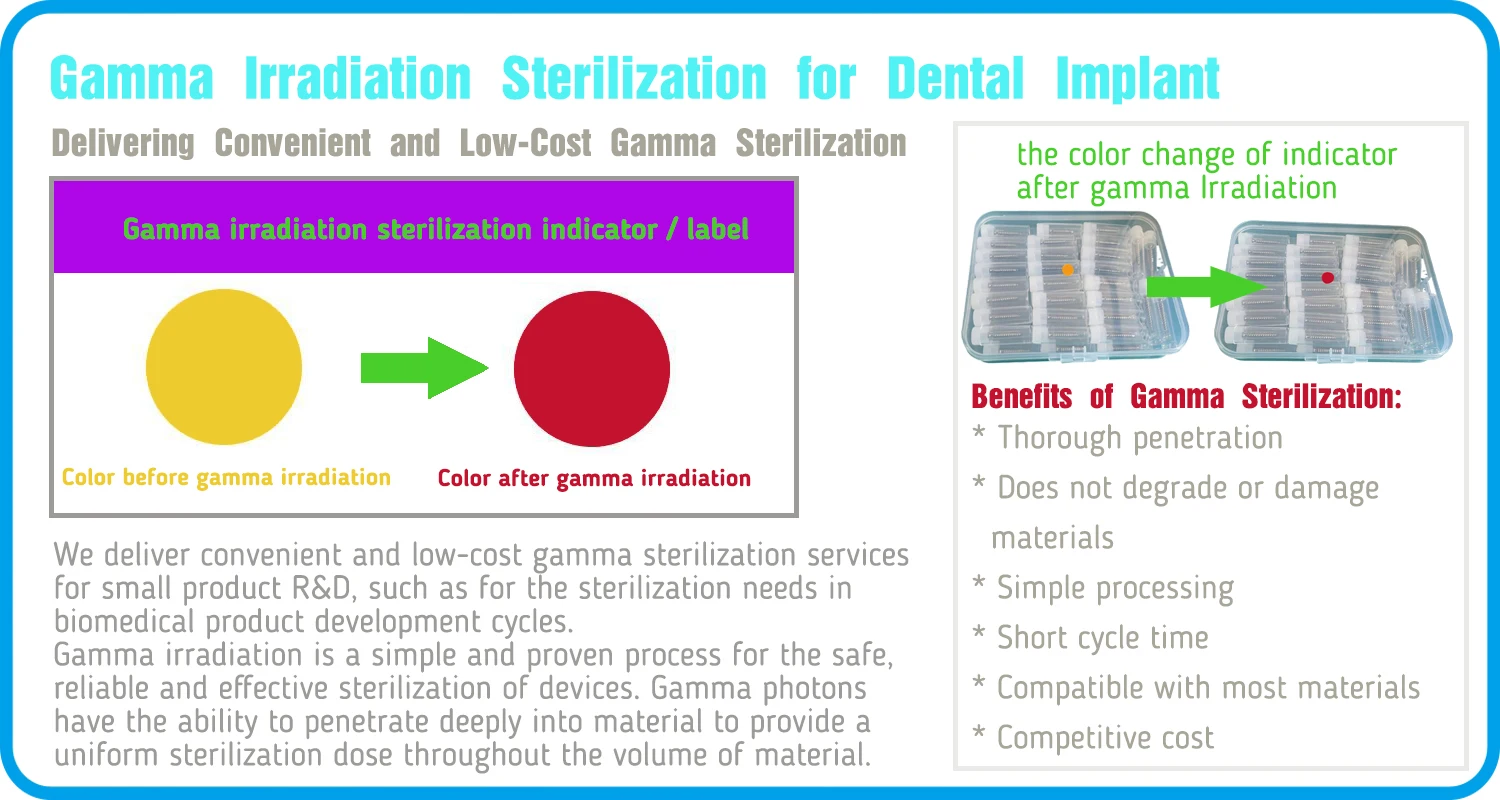 Gamma Irradiation Sterilization for Dental Implant

Delivering Convenient and Low-Cost Gamma Sterilization

Gamma irradiation sterilization indicator / label

Color before gamma irradiation

Color after gamma irradiation

We deliver convenient and low-cost gamma sterilization services for small product R&D, such as for the sterilization needs in biomedical product development cycles.
Gamma irradiation is a simple and proven process for the safe, reliable and effective sterilization of devices. Gamma photons have the ability to penetrate deeply into material to provide a uniform sterilization dose throughout the volume of material.

the color change of indicator after gamma Irradiation

Benefits of Gamma Sterilization:
* Thorough penetration
* Does not degrade or damage materials
* Simple processing
* Short cycle time
* Compatible with most materials
* Competitive cost